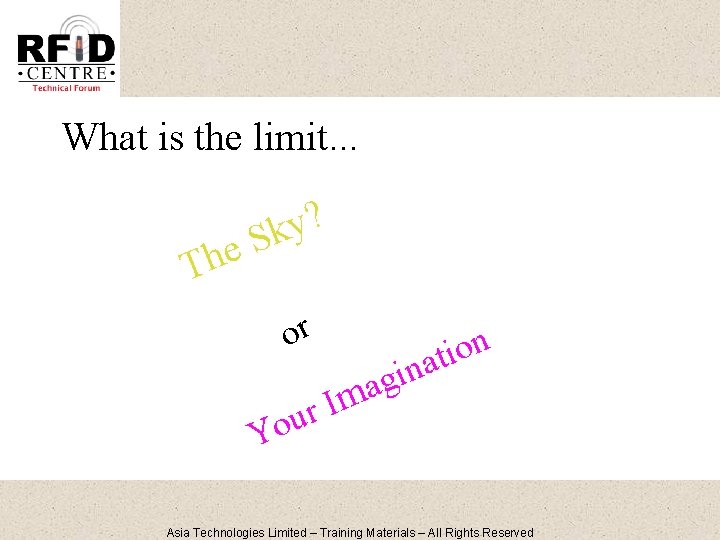 RFID
·CENTRE·
Technical Forum

What is the limit...

The Sky?

or

Your Imagination

Asia Technologies Limited – Training Materials – All Rights Reserved